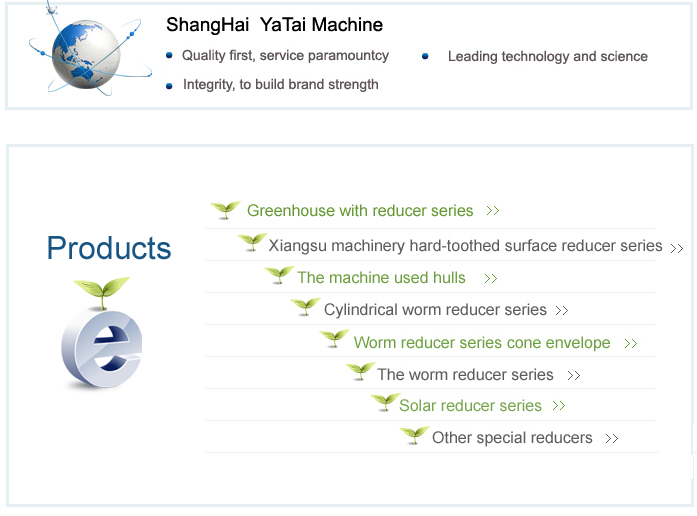 ShangHai YaTai Machine

Quality first, service paramountcy

Leading technology and science

Integrity, to build brand strength

Products

e

Greenhouse with reducer series >>

Xiangsu machinery hard-toothed surface reducer series >>

The machine used hulls >>

Cylindrical worm reducer series >>

Worm reducer series cone envelope >>

The worm reducer series >>

Solar reducer series >>

Other special reducers >>